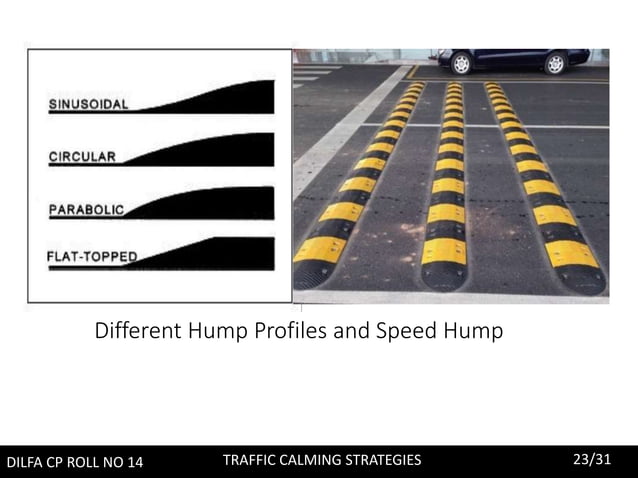 SINUSOIDAL

CIRCULAR

PARABOLIC

FLAT-TOPPED

Different Hump Profiles and Speed Hump

DILFA CP ROLL NO 14

TRAFFIC CALMING STRATEGIES

23/31